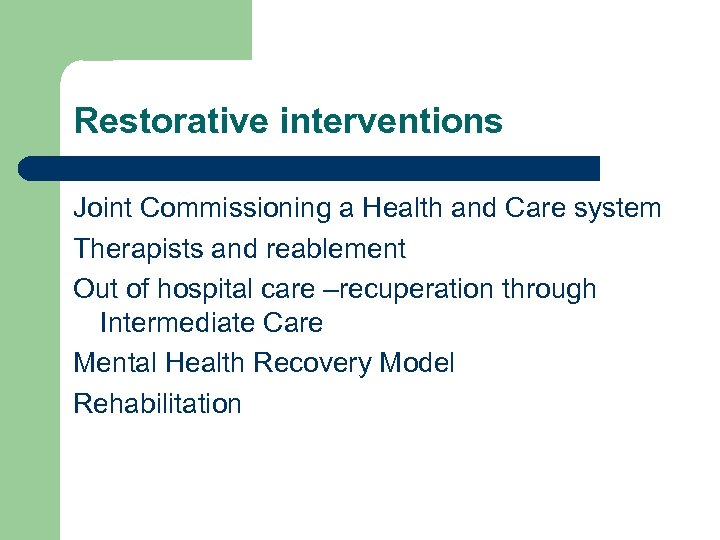 Restorative interventions

Joint Commissioning a Health and Care system

Therapists and reablement

Out of hospital care –recuperation through Intermediate Care

Mental Health Recovery Model

Rehabilitation